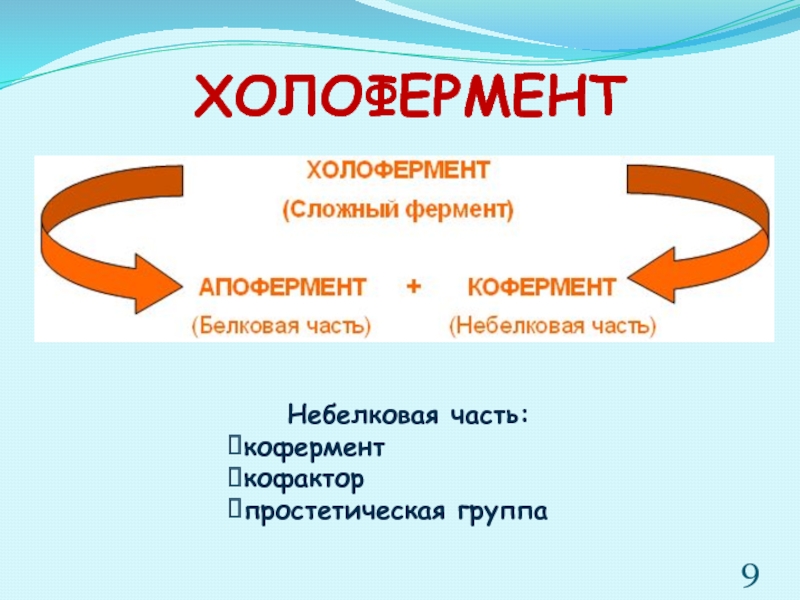 ХОЛОФЕРМЕНТ

ХОЛОФЕРМЕНТ

(Сложный фермент)

АПОФЕРМЕНТ + КОФЕРМЕНТ

(Белковая часть) (Небелковая часть)

Небелковая часть:
кофермент
кофактор
простетическая группа

9